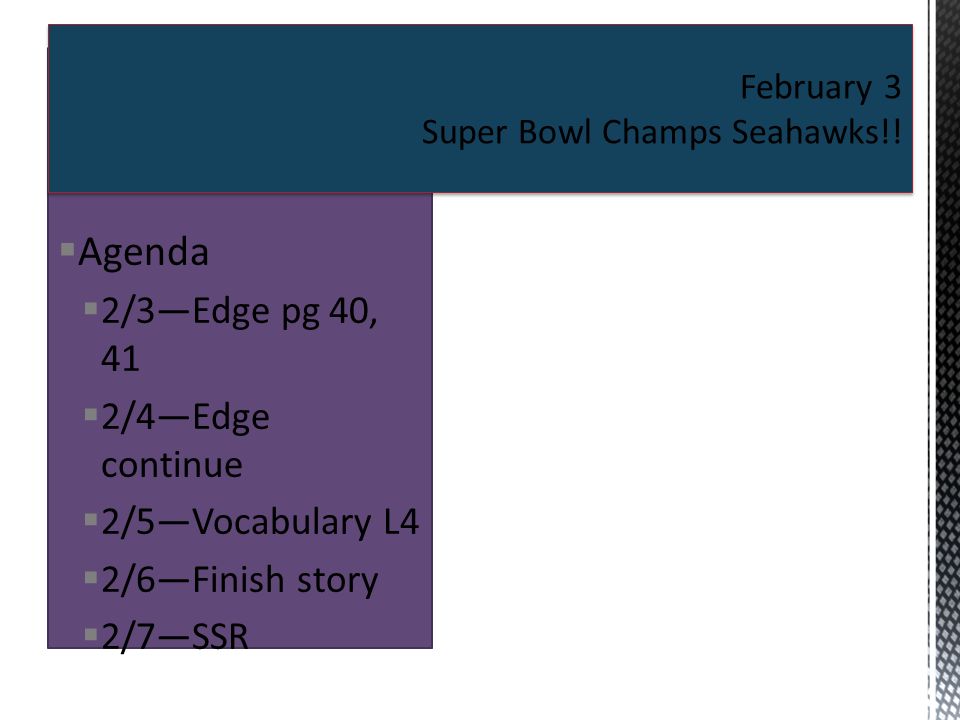 February 3
Super Bowl Champs Seahawks!!

Agenda
2/3—Edge pg 40, 41
2/4—Edge continue
2/5—Vocabulary L4
2/6—Finish story
2/7—SSR